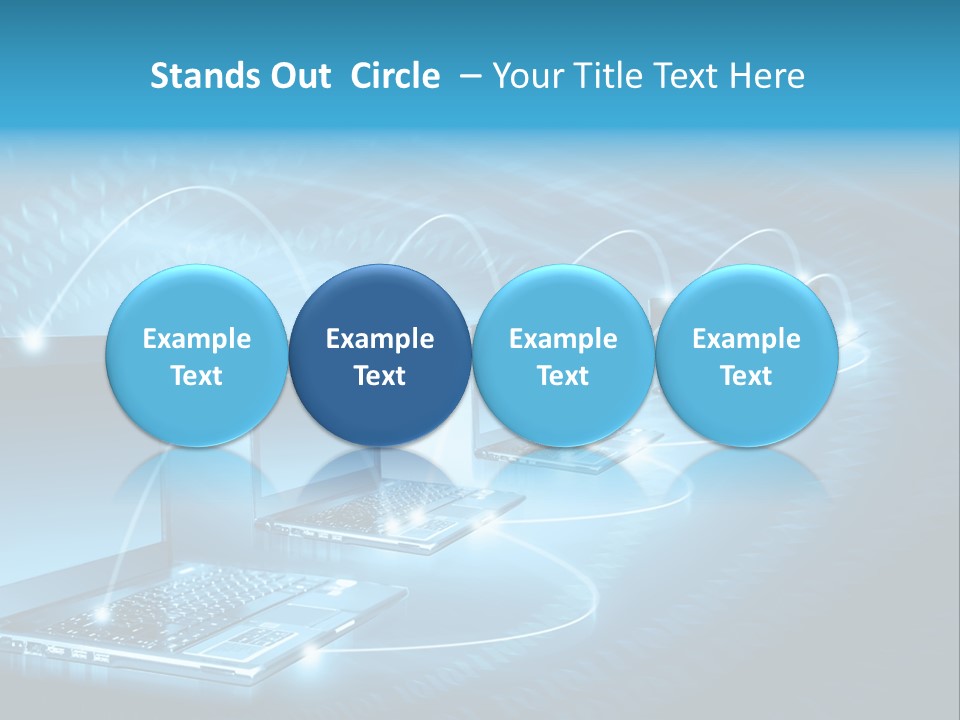 Stands Out Circle – Your Title Text Here

Example Text

Example Text

Example Text

Example Text